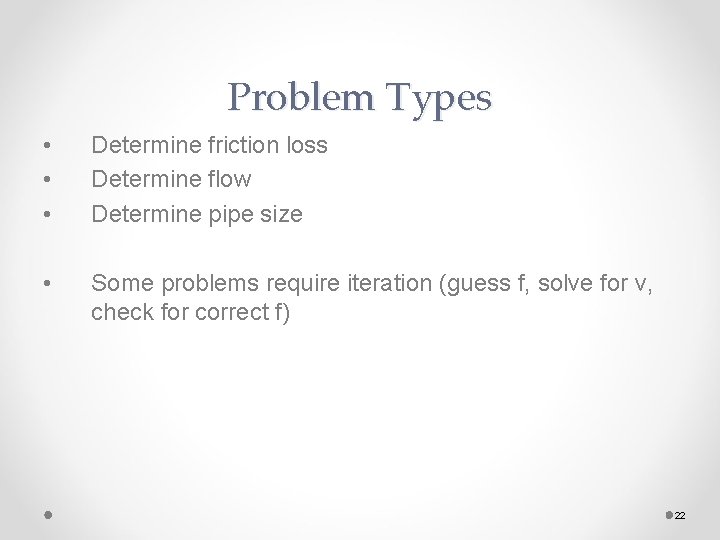 Problem Types

• Determine friction loss
• Determine flow
• Determine pipe size

• Some problems require iteration (guess f, solve for v, check for correct f)

22